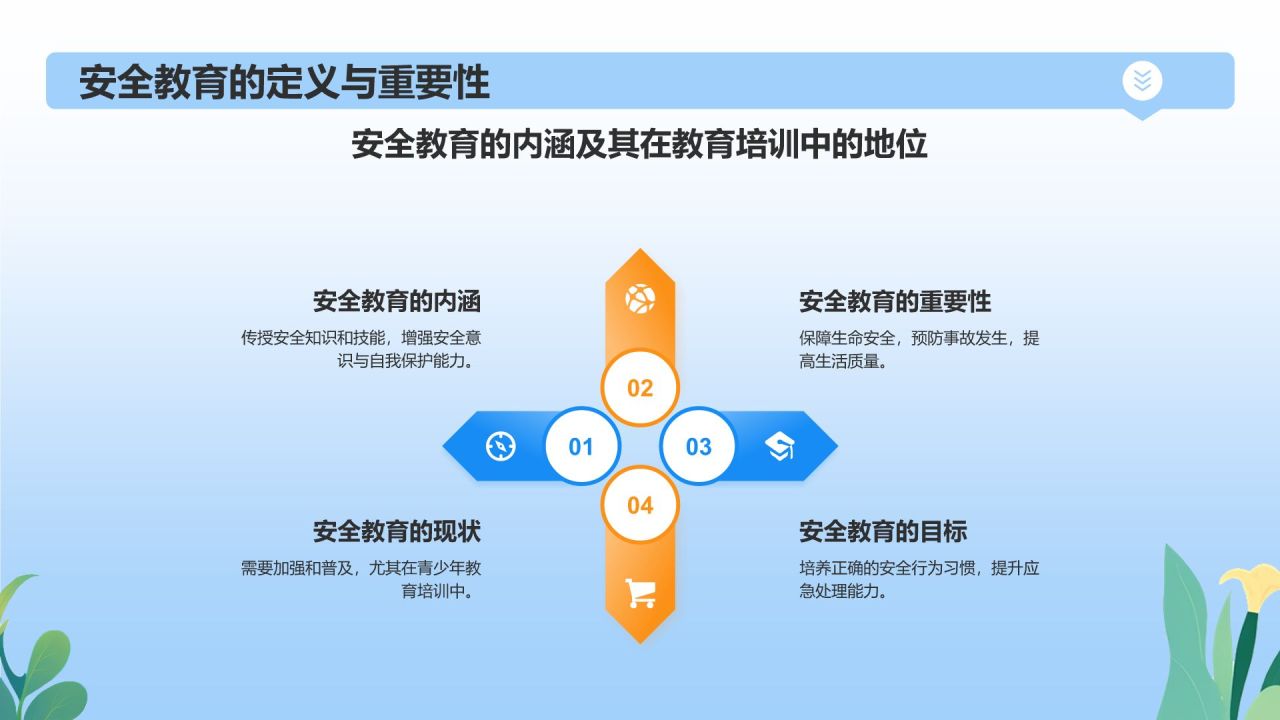 安全教育的定义与重要性

安全教育的内涵及其在教育培训中的地位

安全教育的内涵
传授安全知识和技能，增强安全意识与自我保护能力。

安全教育的重要性
保障生命安全，预防事故发生，提高生活质量。

02

01

03

04

安全教育的现状
需要加强和普及，尤其在青少年教育培训中。

安全教育的目标
培养正确的安全行为习惯，提升应急处理能力。